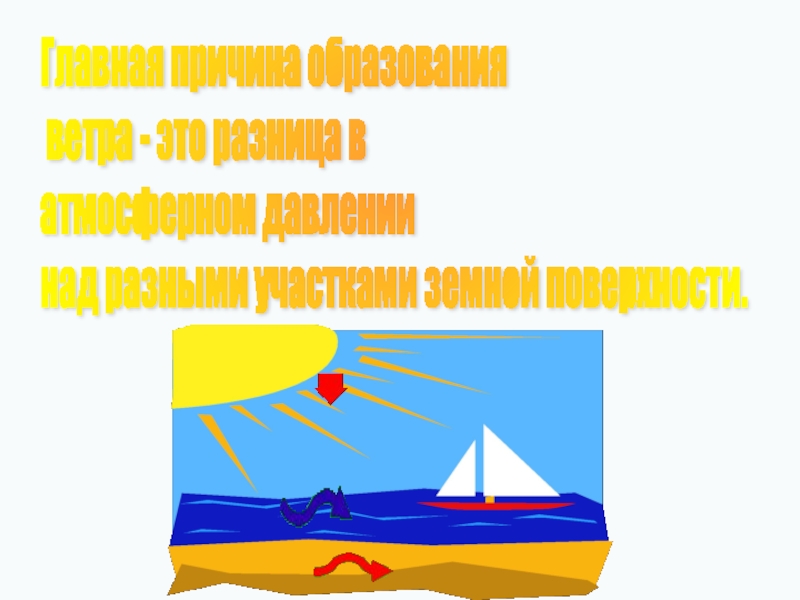 Главная причина образования
ветра - это разница в
атмосферном давлении
над разными участками земной поверхности.